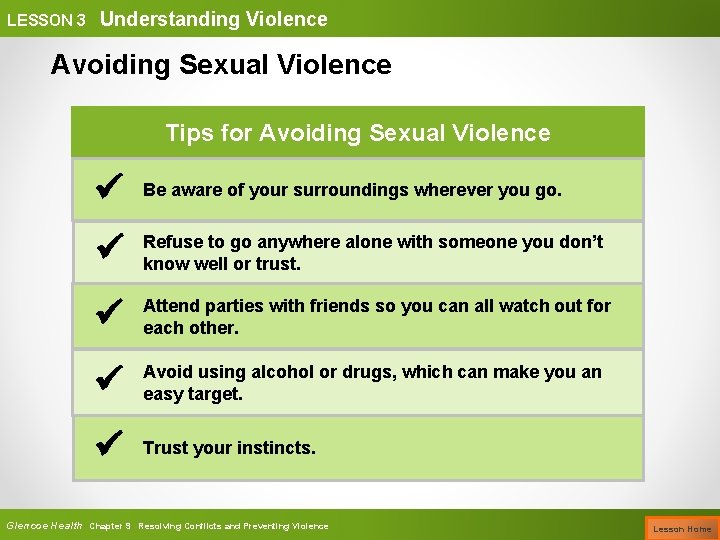 LESSON 3 Understanding Violence

Avoiding Sexual Violence

Tips for Avoiding Sexual Violence

✔ Be aware of your surroundings wherever you go.

✔ Refuse to go anywhere alone with someone you don't know well or trust.

✔ Attend parties with friends so you can all watch out for each other.

✔ Avoid using alcohol or drugs, which can make you an easy target.

✔ Trust your instincts.

Glencoe Health Chapter 9 Resolving Conflicts and Preventing Violence

Lesson Home